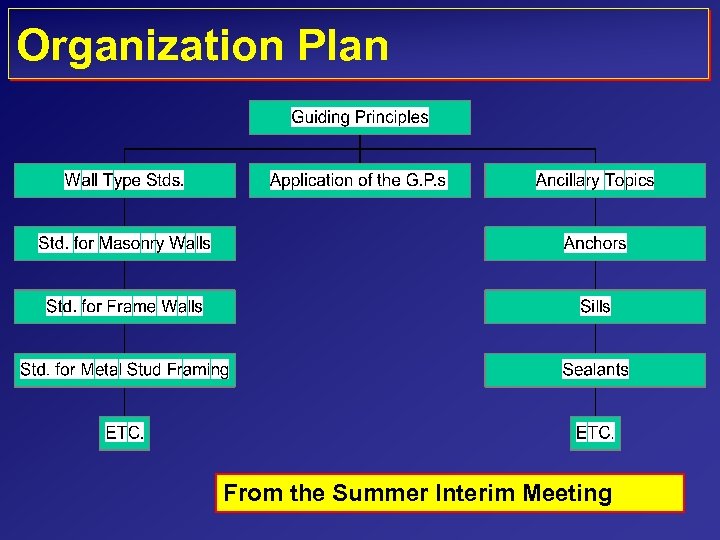 Organization Plan

Guiding Principles

Wall Type Stds.

Application of the G.P.s

Ancillary Topics

Std. for Masonry Walls

Std. for Frame Walls

Std. for Metal Stud Framing

ETC.

Anchors

Sills

Sealants

ETC.

From the Summer Interim Meeting